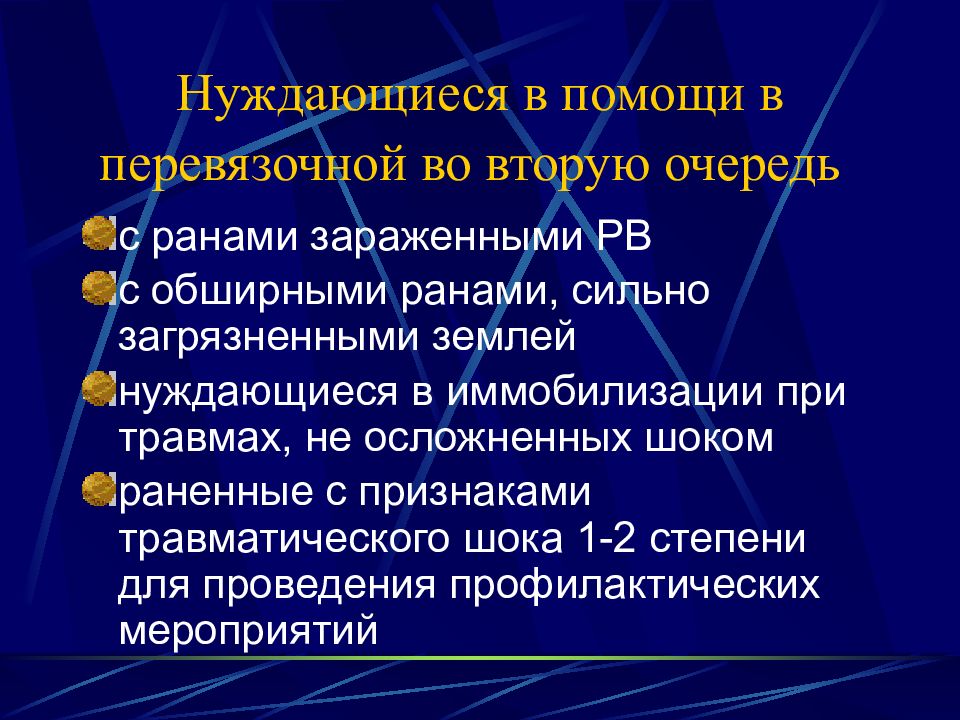 Нуждающиеся в помощи в перевязочной во вторую очередь

с ранами зараженными РВ

с обширными ранами, сильно загрязненными землей

нуждающиеся в иммобилизации при травмах, не осложненных шоком

раненные с признаками травматического шока 1-2 степени для проведения профилактических мероприятий